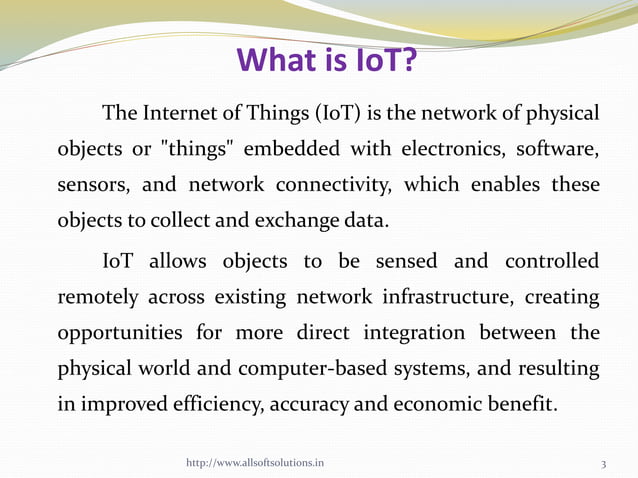 What is IoT?

The Internet of Things (IoT) is the network of physical objects or "things" embedded with electronics, software, sensors, and network connectivity, which enables these objects to collect and exchange data.

IoT allows objects to be sensed and controlled remotely across existing network infrastructure, creating opportunities for more direct integration between the physical world and computer-based systems, and resulting in improved efficiency, accuracy and economic benefit.

http://www.allsoftsolutions.in

3